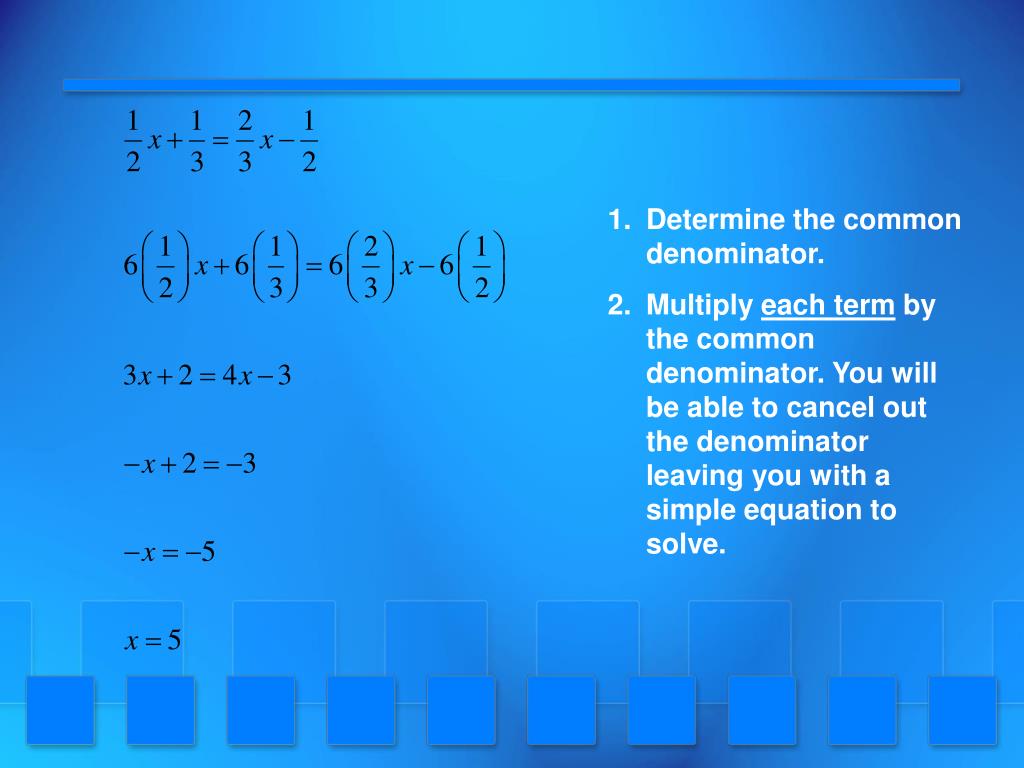 $\frac{1}{2}x+\frac{1}{3}=\frac{2}{3}x-\frac{1}{2}$

$6\left(\frac{1}{2}\right)x+6\left(\frac{1}{3}\right)=6\left(\frac{2}{3}\right)x-6\left(\frac{1}{2}\right)$

$3x+2=4x-3$

$-x+2=-3$

$-x=-5$

$x=5$

1. Determine the common denominator.

2. Multiply each term by the common denominator. You will be able to cancel out the denominator leaving you with a simple equation to solve.